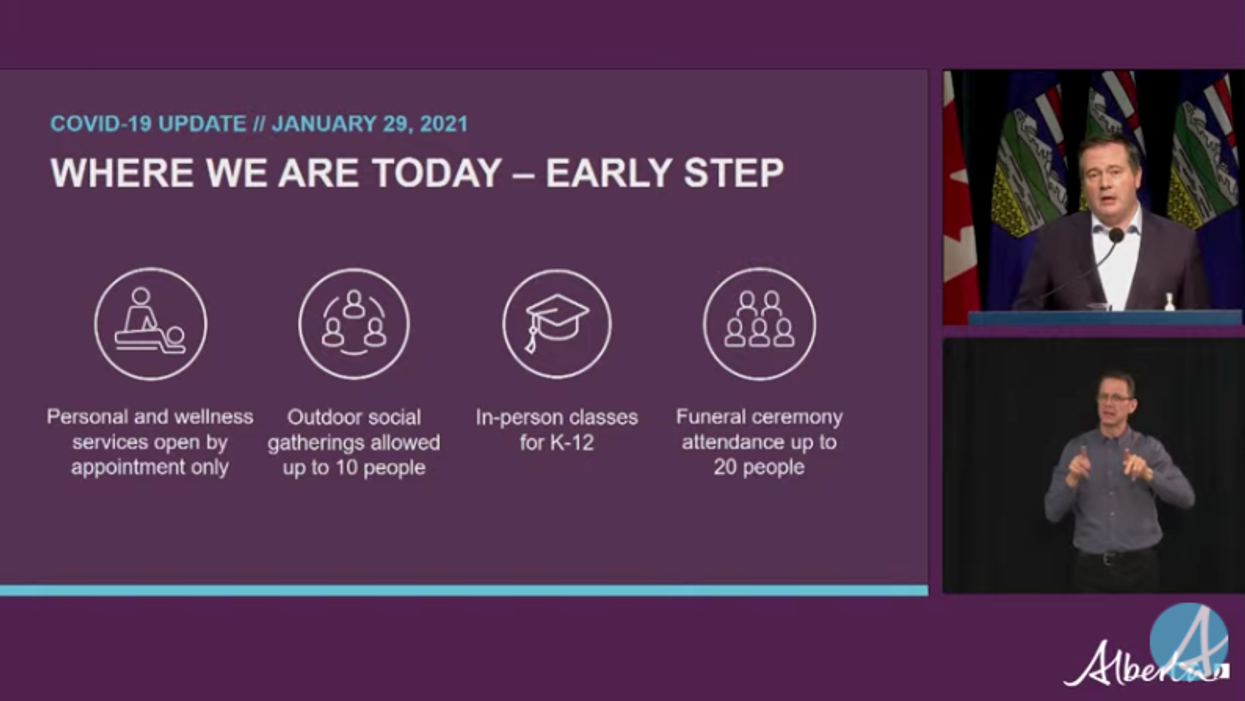 COVID-19 UPDATE // JANUARY 29, 2021

WHERE WE ARE TODAY – EARLY STEP

Personal and wellness services open by appointment only

Outdoor social gatherings allowed up to 10 people

In-person classes for K-12

Funeral ceremony attendance up to 20 people

Alberta